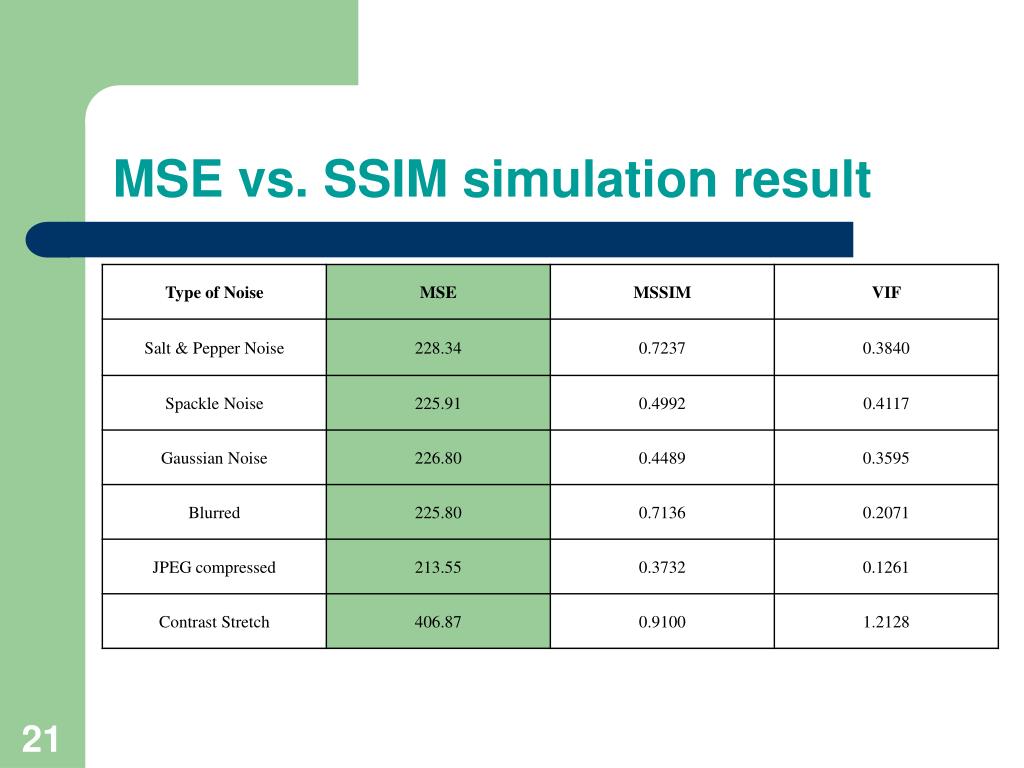 MSE vs. SSIM simulation result

| Type of Noise | MSE | MSSIM | VIF |
|---|---|---|---|
| Salt & Pepper Noise | 228.34 | 0.7237 | 0.3840 |
| Spackle Noise | 225.91 | 0.4992 | 0.4117 |
| Gaussian Noise | 226.80 | 0.4489 | 0.3595 |
| Blurred | 225.80 | 0.7136 | 0.2071 |
| JPEG compressed | 213.55 | 0.3732 | 0.1261 |
| Contrast Stretch | 406.87 | 0.9100 | 1.2128 |

21